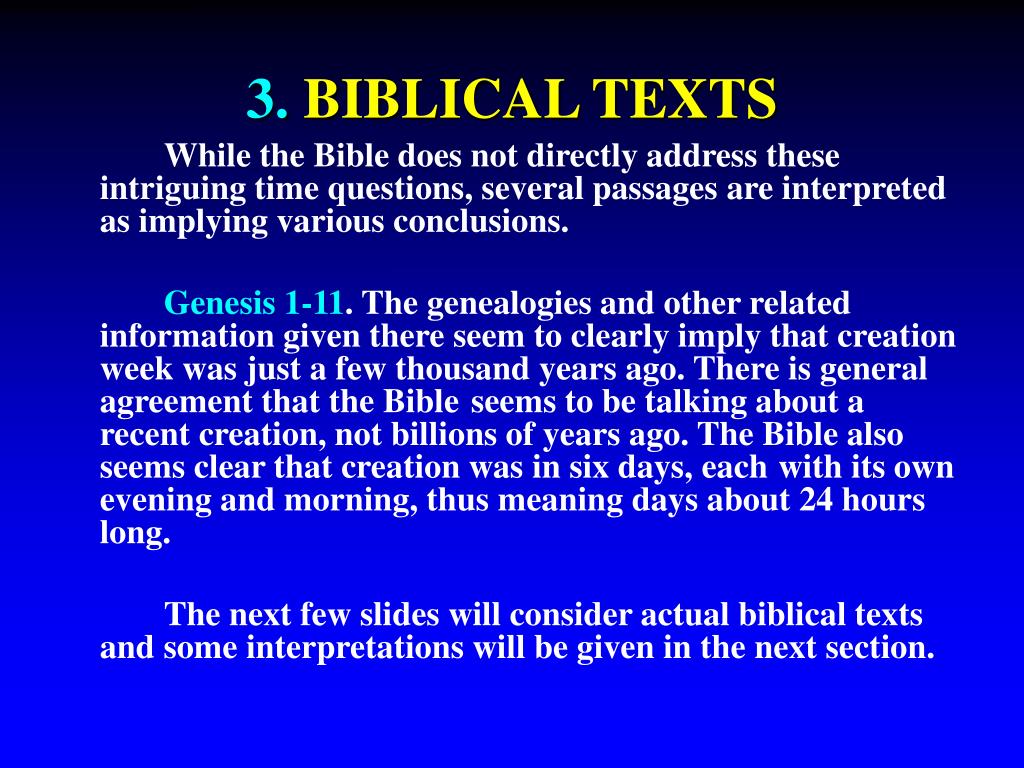 3. BIBLICAL TEXTS

While the Bible does not directly address these intriguing time questions, several passages are interpreted as implying various conclusions.

Genesis 1-11. The genealogies and other related information given there seem to clearly imply that creation week was just a few thousand years ago. There is general agreement that the Bible seems to be talking about a recent creation, not billions of years ago. The Bible also seems clear that creation was in six days, each with its own evening and morning, thus meaning days about 24 hours long.

The next few slides will consider actual biblical texts and some interpretations will be given in the next section.